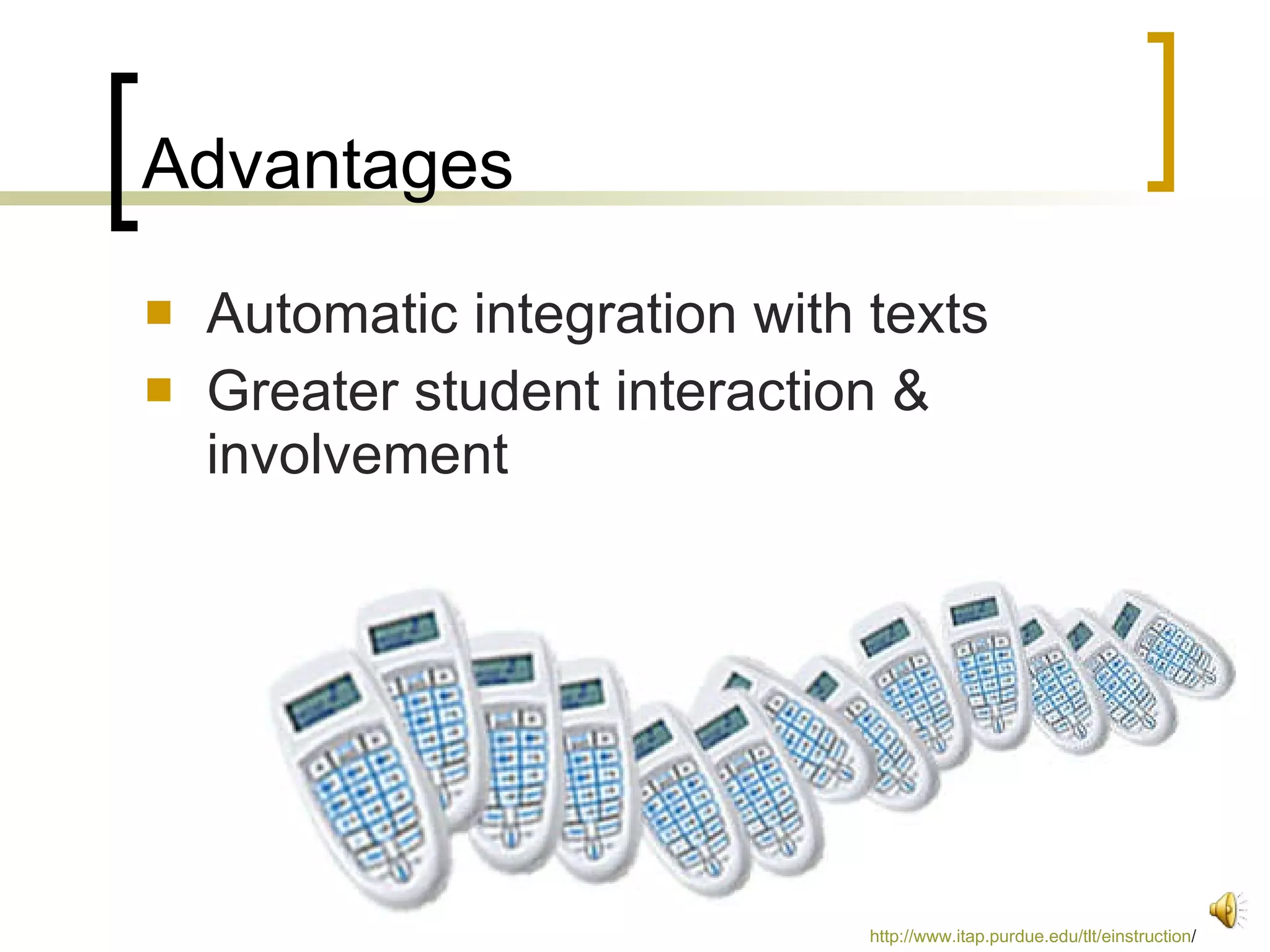 Advantages

Automatic integration with texts
Greater student interaction & involvement

http://www.itap.purdue.edu/tlt/einstruction/